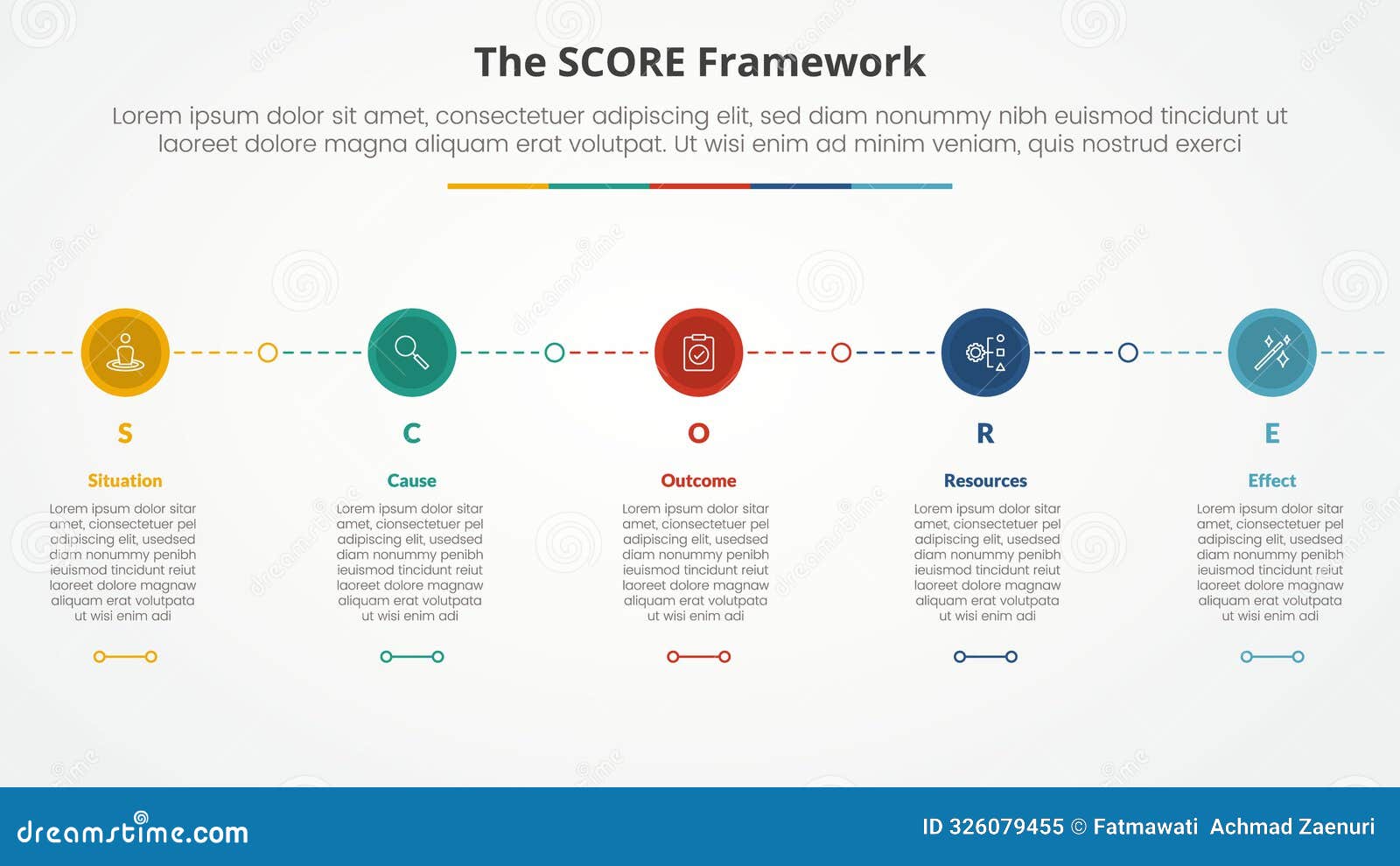 The SCORE Framework

Lorem ipsum dolor sit amet, consectetuer adipiscing elit, sed diam nonummy nibh euismod tincidunt ut laoreet dolore magna aliquam erat volutpat. Ut wisi enim ad minim veniam, quis nostrud exerci

S

Situation

Lorem ipsum dolor sitar amet, cionsectetuer pel adipiscing elit, usedsed diam nonummy penibh ieuismod tincidunt reiut laoreet dolore magnaw aliquam erat volutpata ut wisi enim adi

C

Cause

Lorem ipsum dolor sitar amet, cionsectetuer pel adipiscing elit, usedsed diam nonummy penibh ieuismod tincidunt reiut laoreet dolore magnaw aliquam erat volutpata ut wisi enim adi

O

Outcome

Lorem ipsum dolor sitar amet, cionsectetuer pel adipiscing elit, usedsed diam nonummy penibh ieuismod tincidunt reiut laoreet dolore magnaw aliquam erat volutpata ut wisi enim adi

R

Resources

Lorem ipsum dolor sitar amet, cionsectetuer pel adipiscing elit, usedsed diam nonummy penibh ieuismod tincidunt reiut laoreet dolore magnaw aliquam erat volutpata ut wisi enim adi

E

Effect

Lorem ipsum dolor sitar amet, cionsectetuer pel adipiscing elit, usedsed diam nonummy penibh ieuismod tincidunt reiut laoreet dolore magnaw aliquam erat volutpata ut wisi enim adi

dreamstime.com

ID 326079455 © Fatmawati Achmad Zaenuri